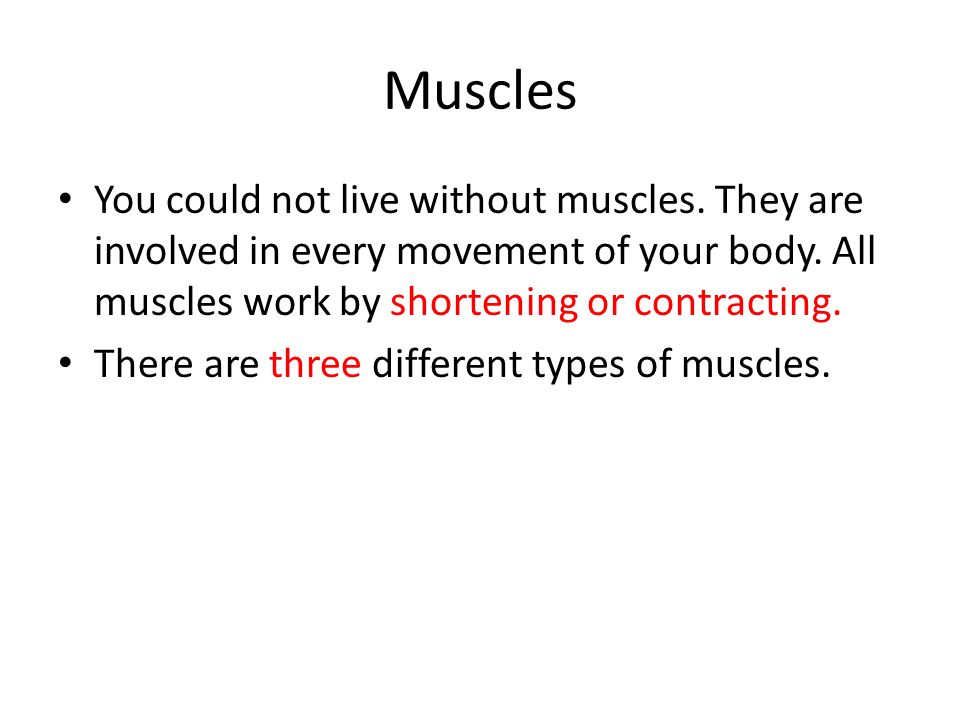 Muscles

• You could not live without muscles. They are involved in every movement of your body. All muscles work by shortening or contracting.

• There are three different types of muscles.